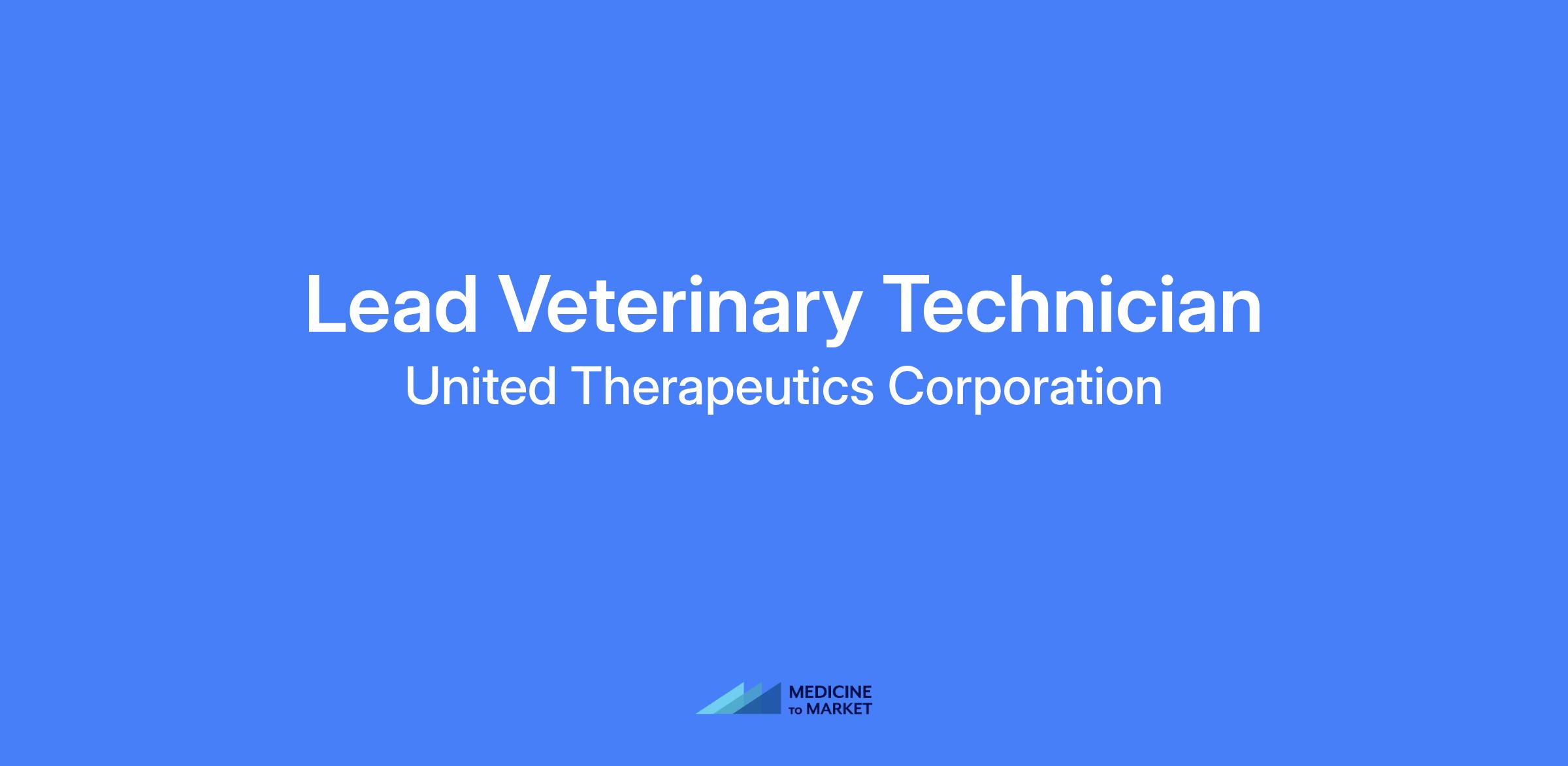 Lead Veterinary Technician

United Therapeutics Corporation

MEDICINE TO MARKET